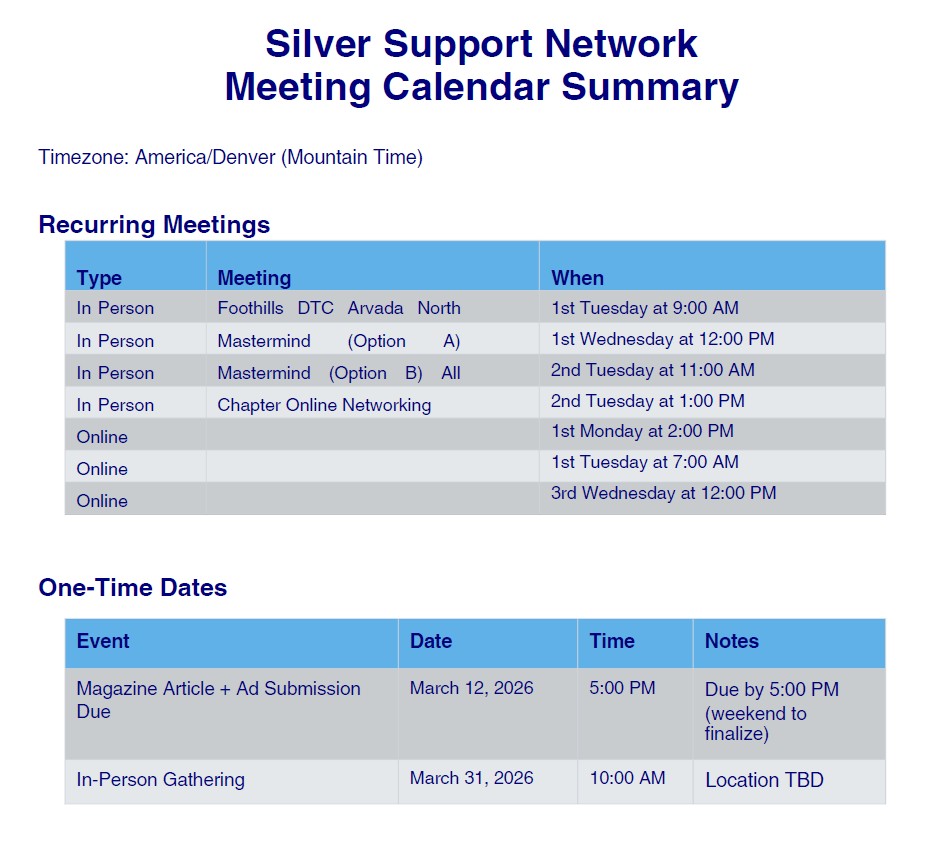 Silver Support Network
Meeting Calendar Summary

Timezone: America/Denver (Mountain Time)

Recurring Meetings

| Type | Meeting | When |
|---|---|---|
| In Person | Foothills DTC Arvada North | 1st Tuesday at 9:00 AM |
| In Person | Mastermind (Option A) | 1st Wednesday at 12:00 PM |
| In Person | Mastermind (Option B) All | 2nd Tuesday at 11:00 AM |
| In Person | Chapter Online Networking | 2nd Tuesday at 1:00 PM |
| Online | | 1st Monday at 2:00 PM |
| Online | | 1st Tuesday at 7:00 AM |
| Online | | 3rd Wednesday at 12:00 PM |

One-Time Dates

| Event | Date | Time | Notes |
|---|---|---|---|
| Magazine Article + Ad Submission Due | March 12, 2026 | 5:00 PM | Due by 5:00 PM (weekend to finalize) |
| In-Person Gathering | March 31, 2026 | 10:00 AM | Location TBD |